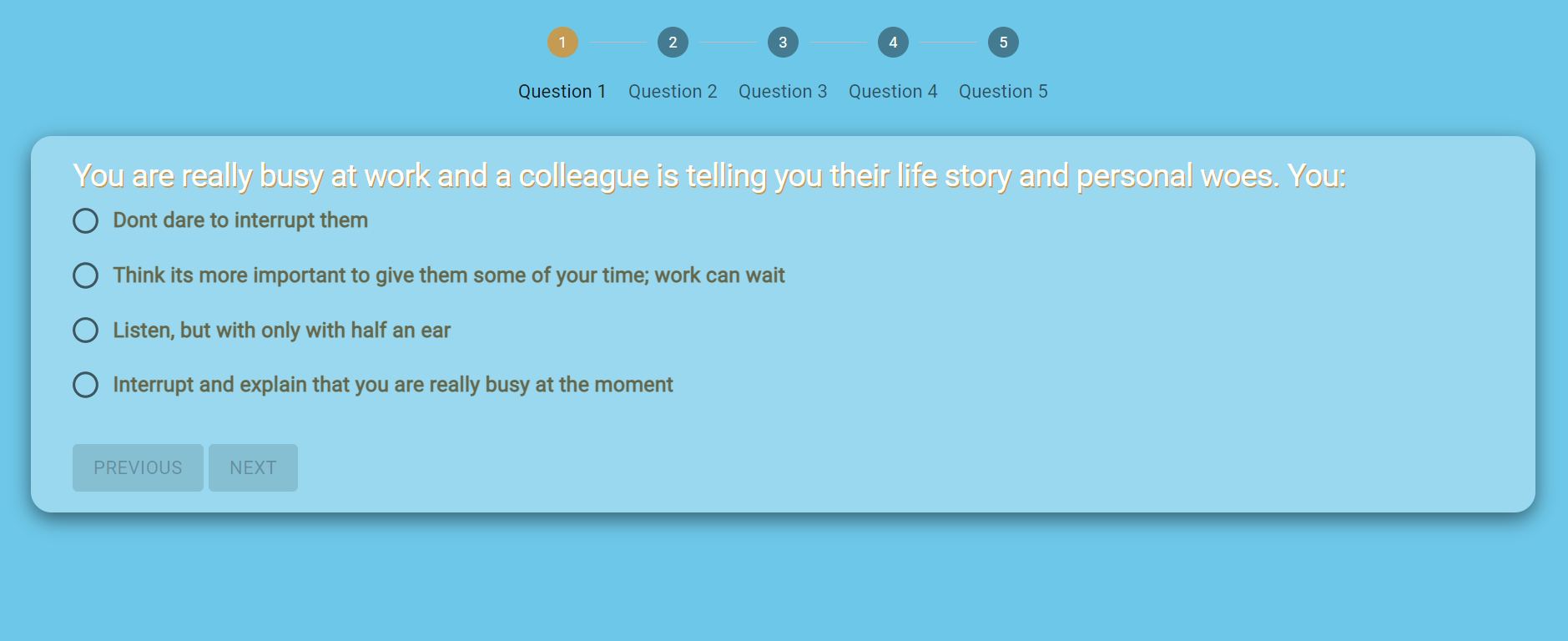 1 2 3 4 5

Question 1 Question 2 Question 3 Question 4 Question 5

You are really busy at work and a colleague is telling you their life story and personal woes. You:

Dont dare to interrupt them

Think its more important to give them some of your time; work can wait

Listen, but with only with half an ear

Interrupt and explain that you are really busy at the moment

PREVIOUS NEXT